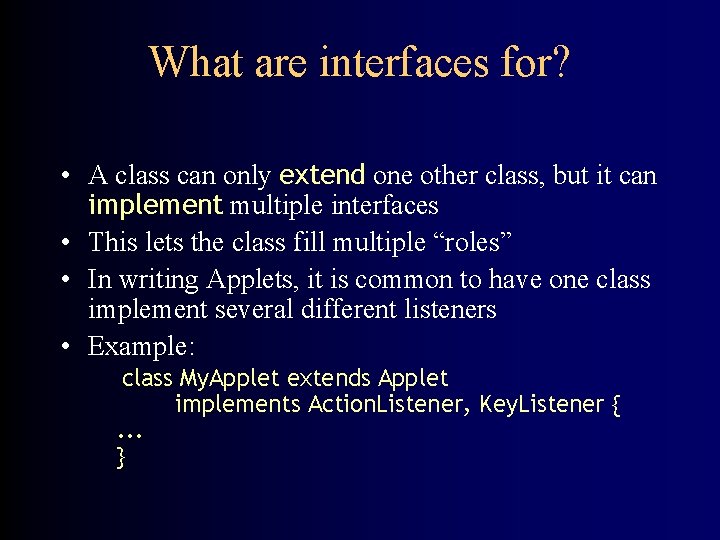 What are interfaces for?

• A class can only extend one other class, but it can implement multiple interfaces
• This lets the class fill multiple "roles"
• In writing Applets, it is common to have one class implement several different listeners
• Example:
class MyApplet extends Applet
implements ActionListener, KeyListener {
...
}